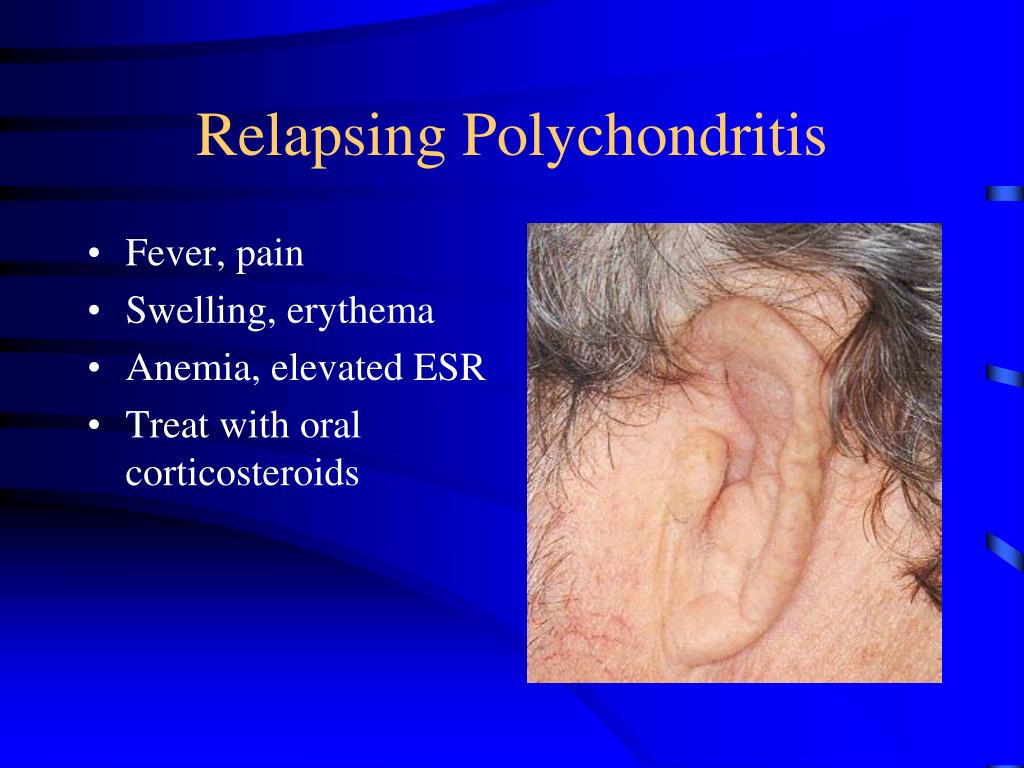 Relapsing Polychondritis

• Fever, pain
• Swelling, erythema
• Anemia, elevated ESR
• Treat with oral corticosteroids